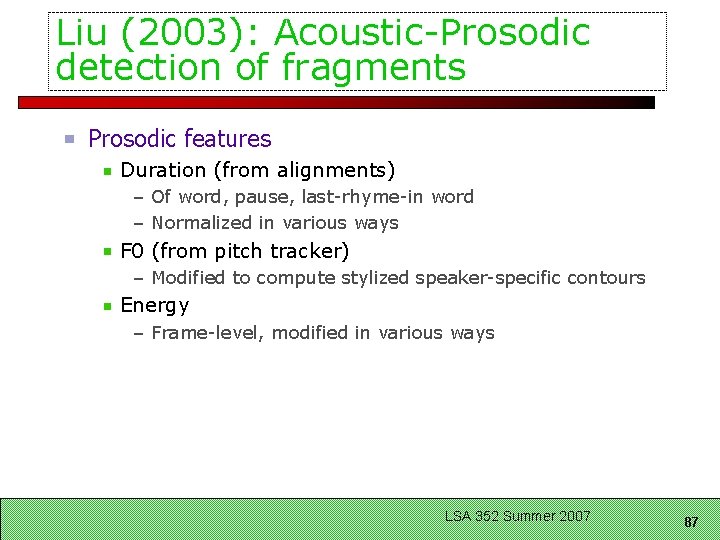 Liu (2003): Acoustic-Prosodic detection of fragments

Prosodic features

Duration (from alignments)

– Of word, pause, last-rhyme-in word

– Normalized in various ways

F0 (from pitch tracker)

– Modified to compute stylized speaker-specific contours

Energy

– Frame-level, modified in various ways

LSA 352 Summer 2007

87